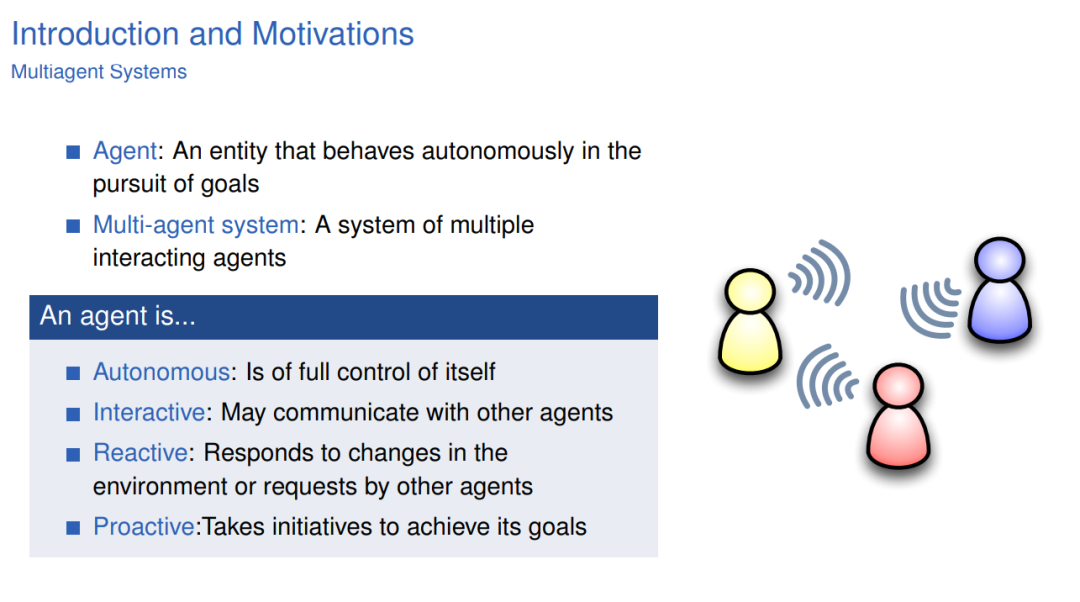 Introduction and Motivations
Multiagent Systems

■ Agent: An entity that behaves autonomously in the pursuit of goals
■ Multi-agent system: A system of multiple interacting agents

An agent is...

■ Autonomous: Is of full control of itself
■ Interactive: May communicate with other agents
■ Reactive: Responds to changes in the environment or requests by other agents
■ Proactive:Takes initiatives to achieve its goals